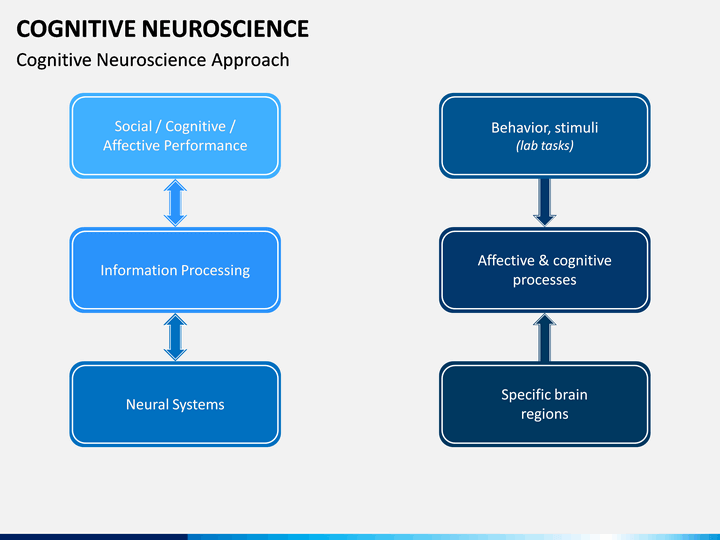 COGNITIVE NEUROSCIENCE

Cognitive Neuroscience Approach

Social / Cognitive / Affective Performance

Information Processing

Neural Systems

Behavior, stimuli
(lab tasks)

Affective & cognitive processes

Specific brain regions